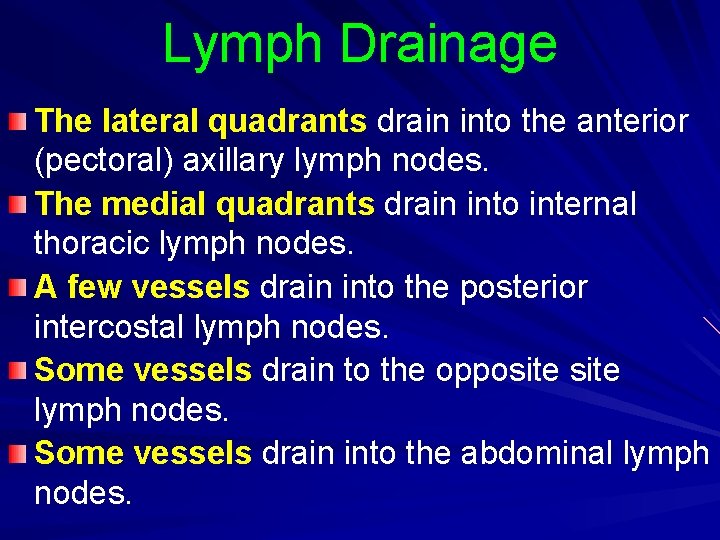 Lymph Drainage

The lateral quadrants drain into the anterior (pectoral) axillary lymph nodes.

The medial quadrants drain into internal thoracic lymph nodes.

A few vessels drain into the posterior intercostal lymph nodes.

Some vessels drain to the opposite site lymph nodes.

Some vessels drain into the abdominal lymph nodes.